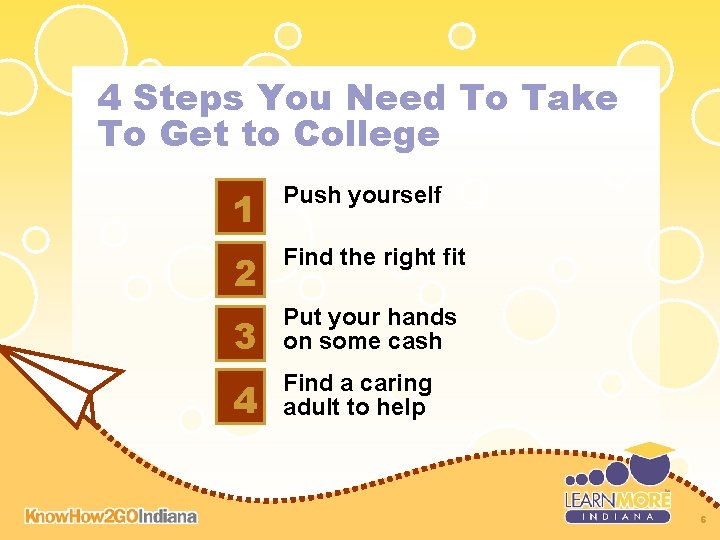 4 Steps You Need To Take To Get to College

1 Push yourself

2 Find the right fit

3 Put your hands on some cash

4 Find a caring adult to help

KnowHow2GOIndiana

LEARNMORE INDIANA

6